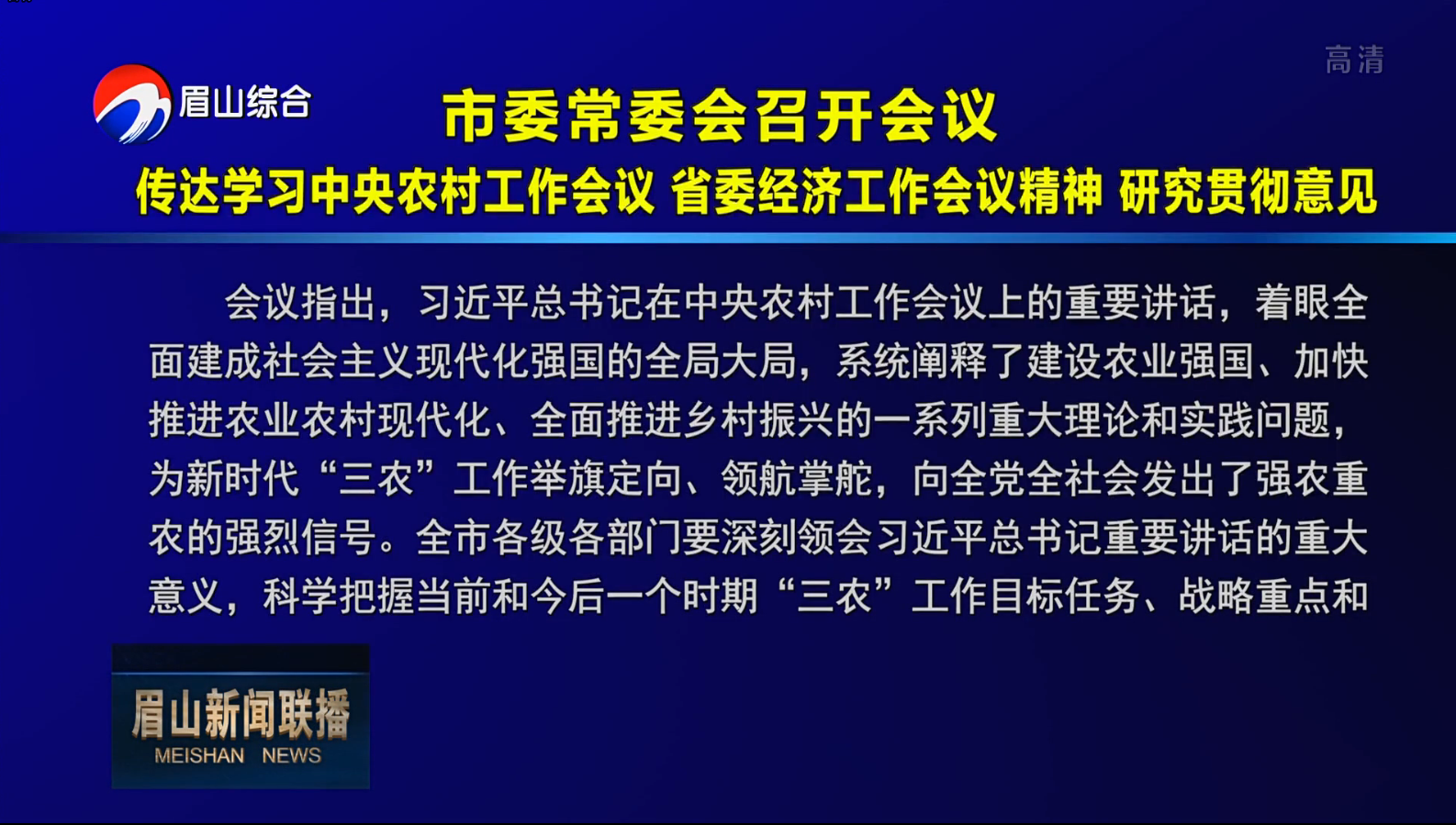 眉山综合

高清

市委常委会召开会议

传达学习中央农村工作会议 省委经济工作会议精神 研究贯彻意见

会议指出，习近平总书记在中央农村工作会议上的重要讲话，着眼全面建成社会主义现代化强国的全局大局，系统阐释了建设农业强国、加快推进农业农村现代化、全面推进乡村振兴的一系列重大理论和实践问题，为新时代“三农”工作举旗定向、领航掌舵，向全党全社会发出了强农重农的强烈信号。全市各级各部门要深刻领会习近平总书记重要讲话的重大意义，科学把握当前和今后一个时期“三农”工作目标任务、战略重点和

眉山新闻联播
MEISHAN NEWS